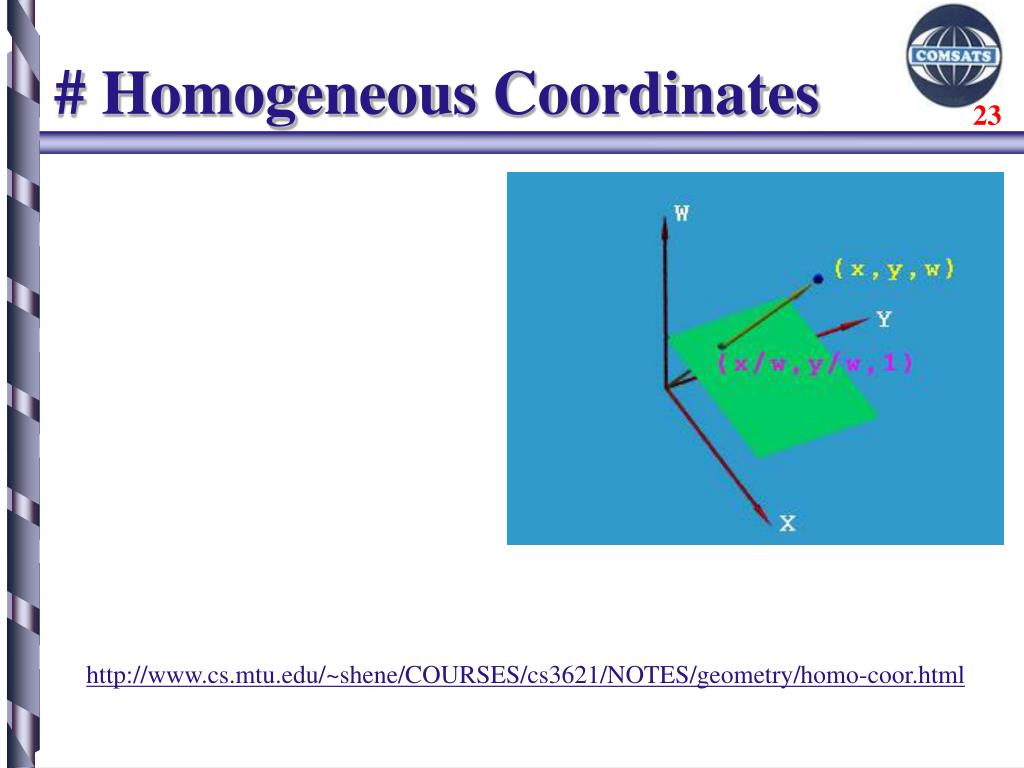 # Homogeneous Coordinates

COMSATS

23

W

(x,y,w)

Y

(x/w,y/w,1)

X

http://www.cs.mtu.edu/~shene/COURSES/cs3621/NOTES/geometry/homo-coor.html